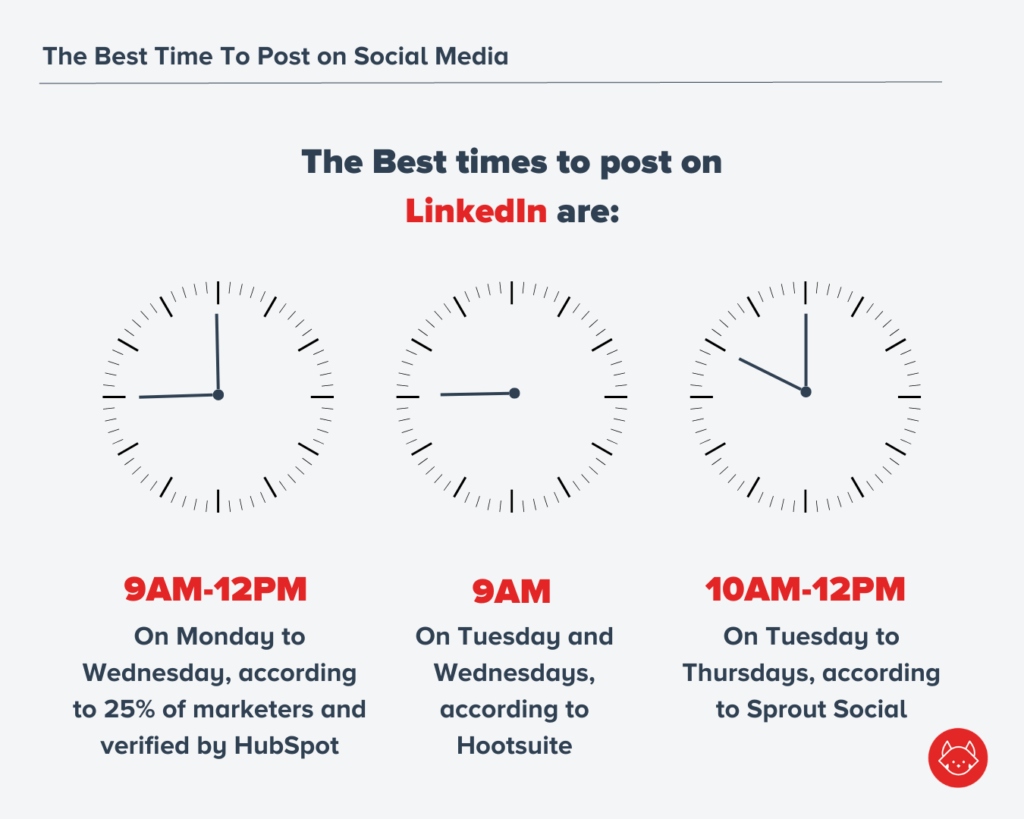 The Best Time To Post on Social Media

The Best times to post on LinkedIn are:

9AM-12PM
On Monday to Wednesday, according to 25% of marketers and verified by HubSpot

9AM
On Tuesday and Wednesdays, according to Hootsuite

10AM-12PM
On Tuesday to Thursdays, according to Sprout Social